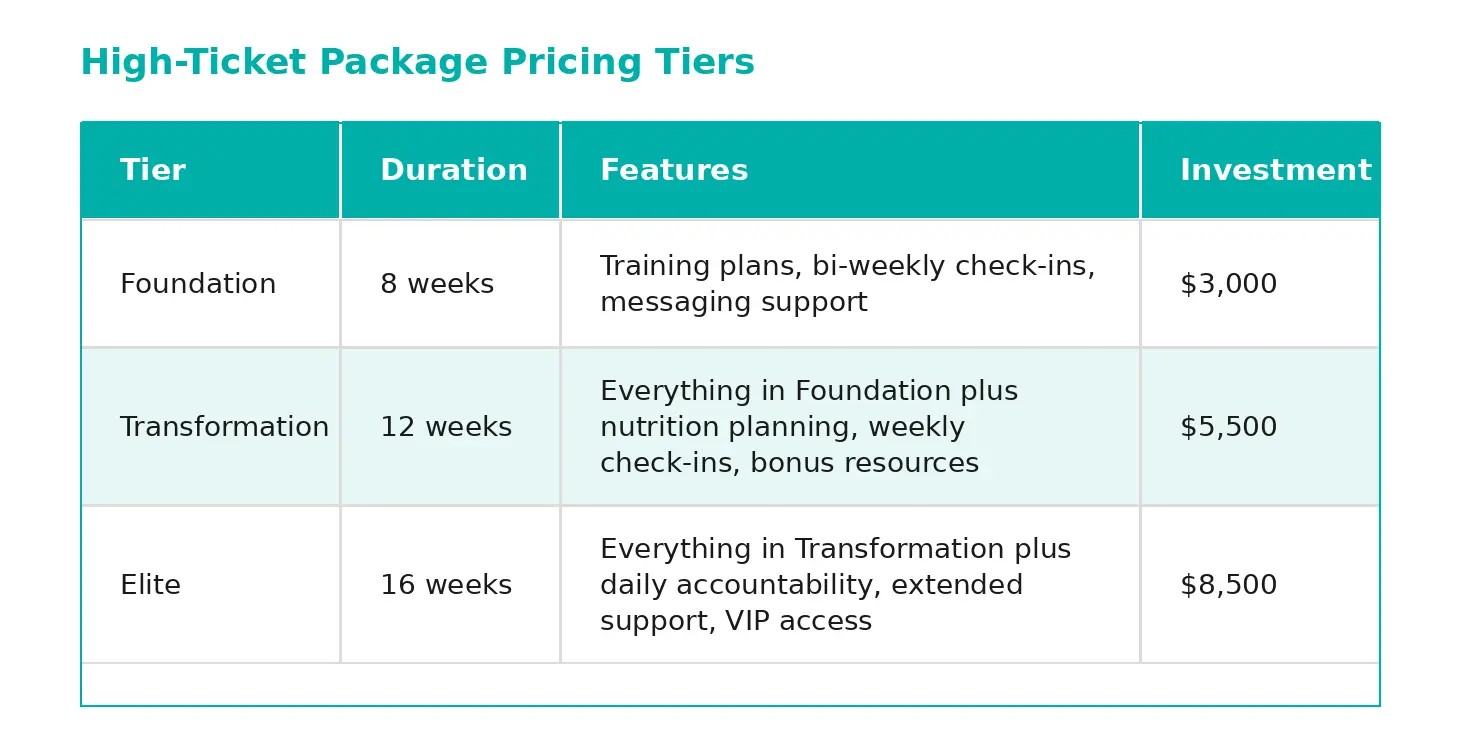 High-Ticket Package Pricing Tiers

| Tier | Duration | Features | Investment |
|---|---|---|---|
| Foundation | 8 weeks | Training plans, bi-weekly check-ins, messaging support | \$3,000 |
| Transformation | 12 weeks | Everything in Foundation plus nutrition planning, weekly check-ins, bonus resources | \$5,500 |
| Elite | 16 weeks | Everything in Transformation plus daily accountability, extended support, VIP access | \$8,500 |